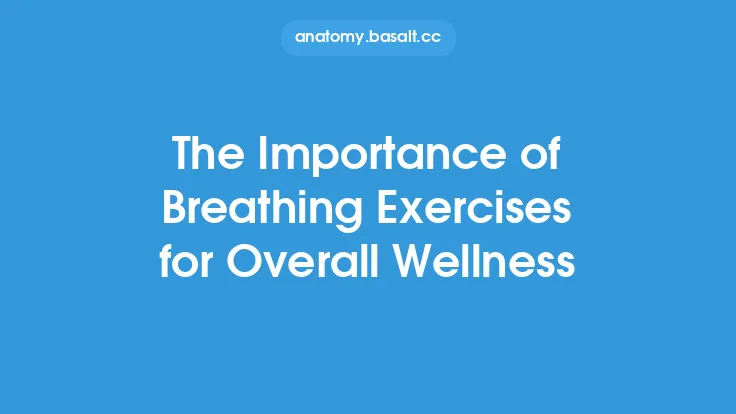 anatomy.basalt.cc

The Importance of Breathing Exercises for Overall Wellness